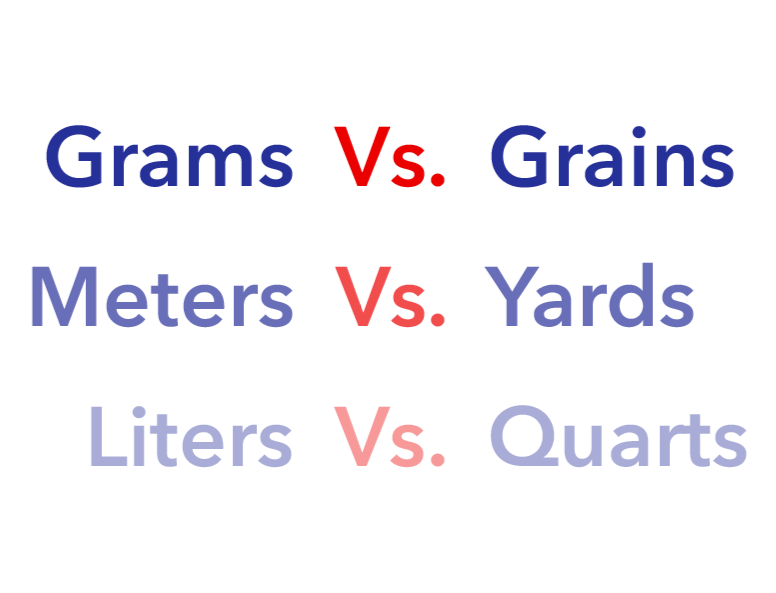 Grams Vs. Grains

Meters Vs. Yards

Liters Vs. Quarts